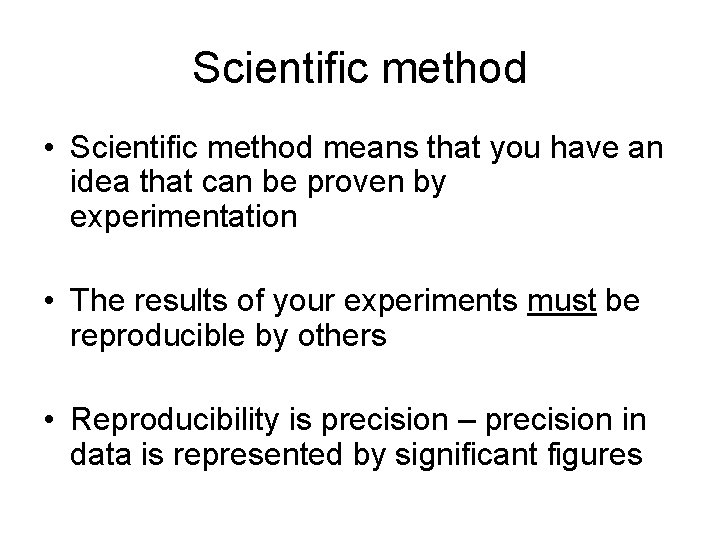 Scientific method

• Scientific method means that you have an idea that can be proven by experimentation

• The results of your experiments must be reproducible by others

• Reproducibility is precision – precision in data is represented by significant figures